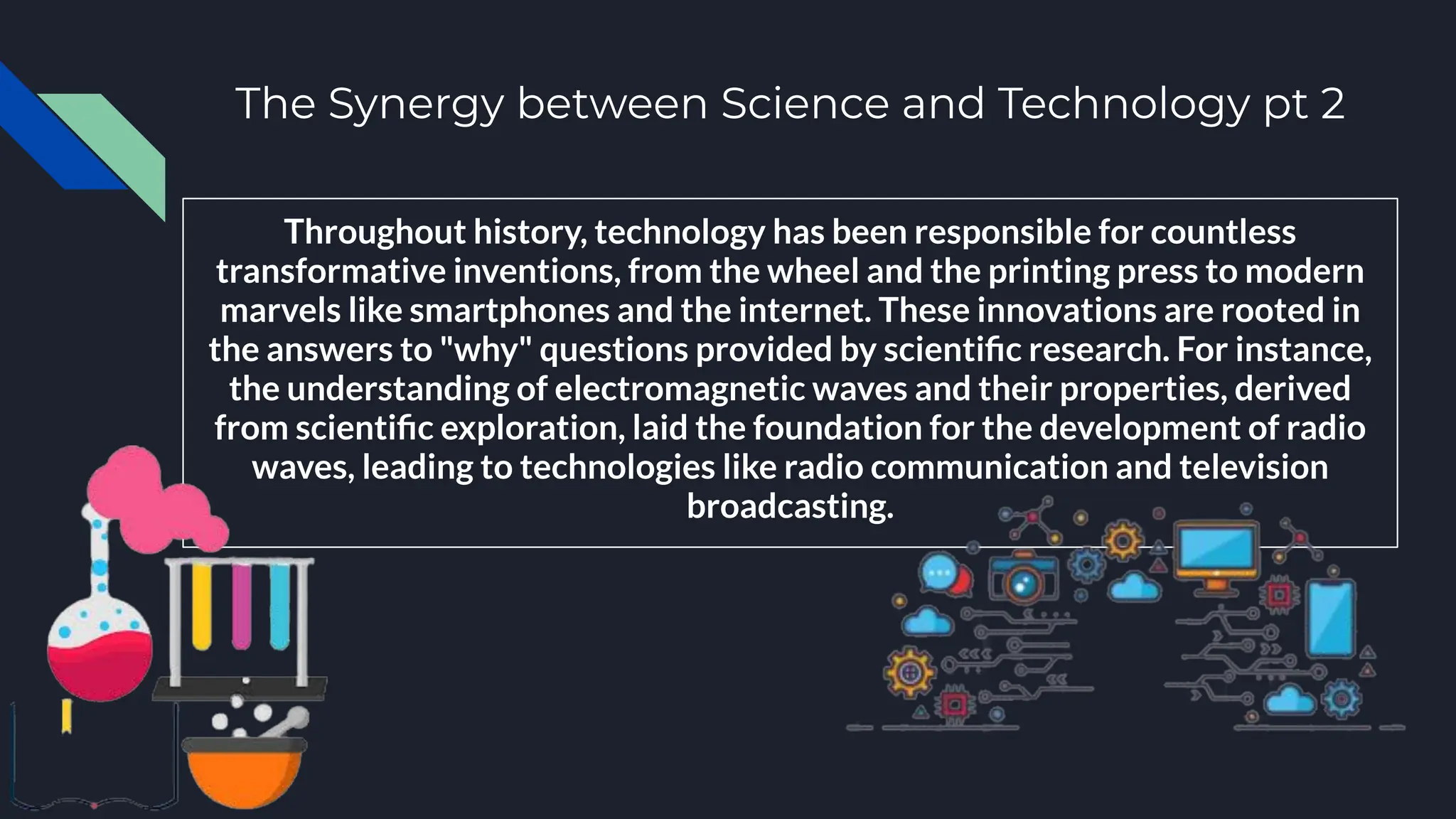 The Synergy between Science and Technology pt 2

Throughout history, technology has been responsible for countless transformative inventions, from the wheel and the printing press to modern marvels like smartphones and the internet. These innovations are rooted in the answers to "why" questions provided by scientific research. For instance, the understanding of electromagnetic waves and their properties, derived from scientific exploration, laid the foundation for the development of radio waves, leading to technologies like radio communication and television broadcasting.